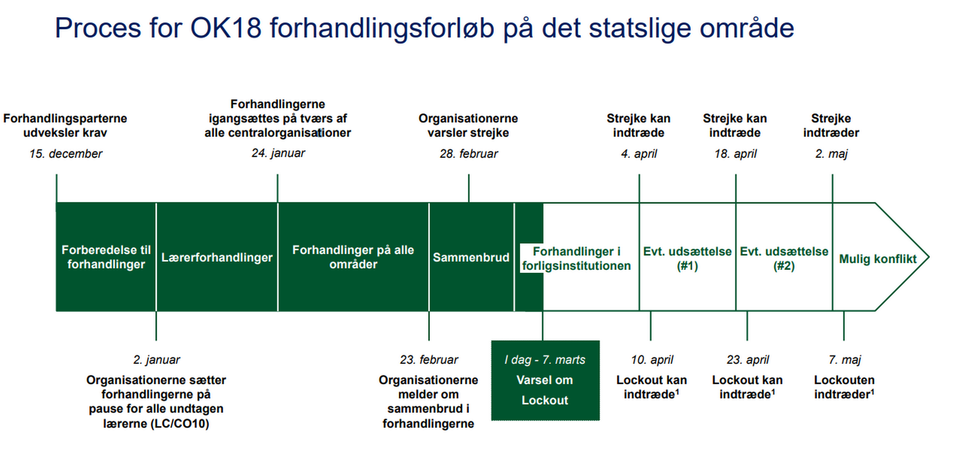 Proces for OK18 forhandlingsforløb på det statslige område

Forhandlingsparterne udveksler krav
15. december

Forhandlingerne igangsættes på tværs af alle centralorganisationer
24. januar

Organisationerne varsler strejke
28. februar

Strejke kan indtræde
4. april

Strejke kan indtræde
18. april

Strejke indtræder
2. maj

Forberedelse til forhandlinger

Lærerforhandlinger

Forhandlinger på alle områder

Sammenbrud

Forhandlinger i forligsinstitutionen

Evt. udsættelse (#1)

Evt. udsættelse (#2)

Mulig konflikt

2. januar
Organisationerne sætter forhandlingerne på pause for alle undtagen lærerne (LC/CO10)

23. februar
Organisationerne melder om sammenbrud i forhandlingerne

I dag - 7. marts
Varsel om Lockout

10. april
Lockout kan indtræde$^1$

23. april
Lockout kan indtræde$^1$

7. maj
Lockouten indtræder$^1$